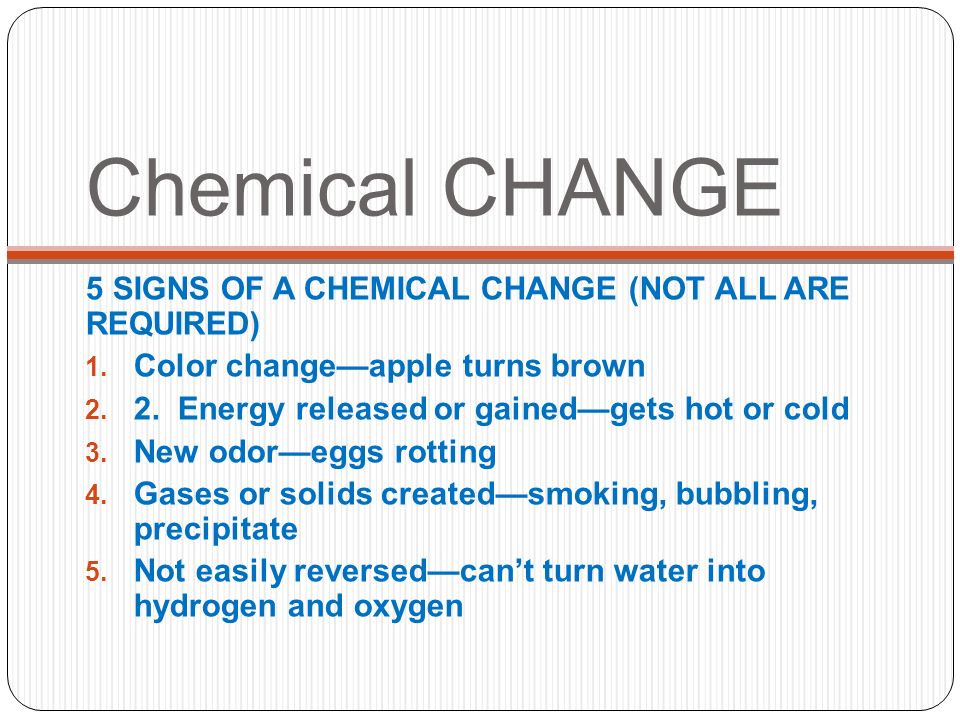 Chemical CHANGE

5 SIGNS OF A CHEMICAL CHANGE (NOT ALL ARE REQUIRED)

1. Color change—apple turns brown
2. 2. Energy released or gained—gets hot or cold
3. New odor—eggs rotting
4. Gases or solids created—smoking, bubbling, precipitate
5. Not easily reversed—can't turn water into hydrogen and oxygen